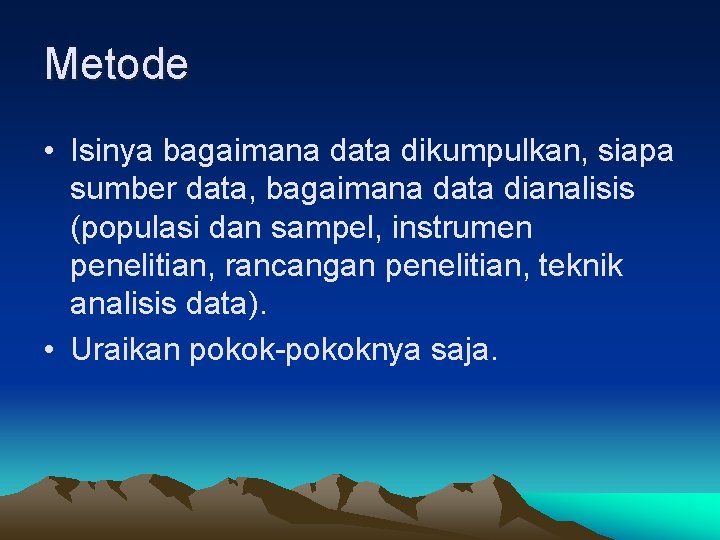 Metode

• Isinya bagaimana data dikumpulkan, siapa sumber data, bagaimana data dianalisis (populasi dan sampel, instrumen penelitian, rancangan penelitian, teknik analisis data).
• Uraikan pokok-pokoknya saja.